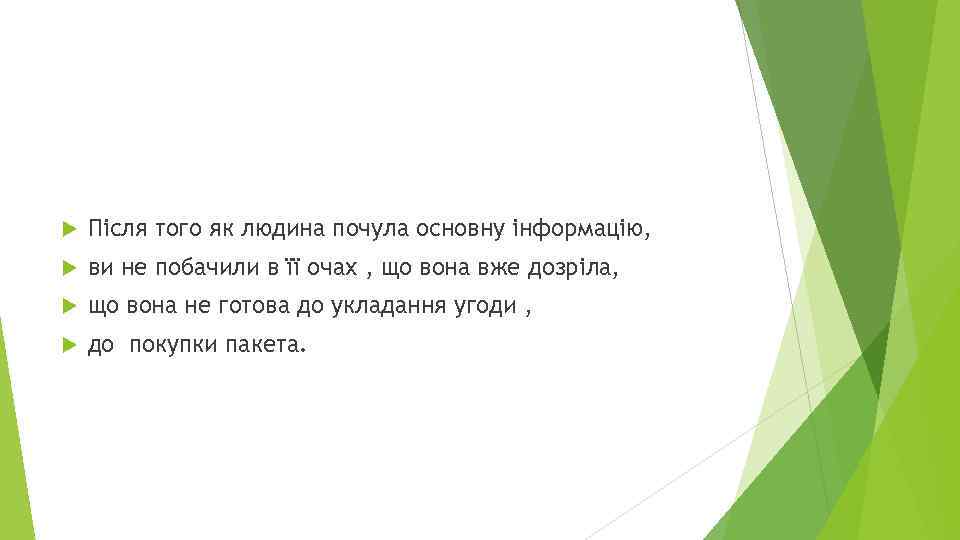 Після того як людина почула основну інформацію,

ви не побачили в її очах , що вона вже дозріла,

що вона не готова до укладання угоди ,

до покупки пакета.